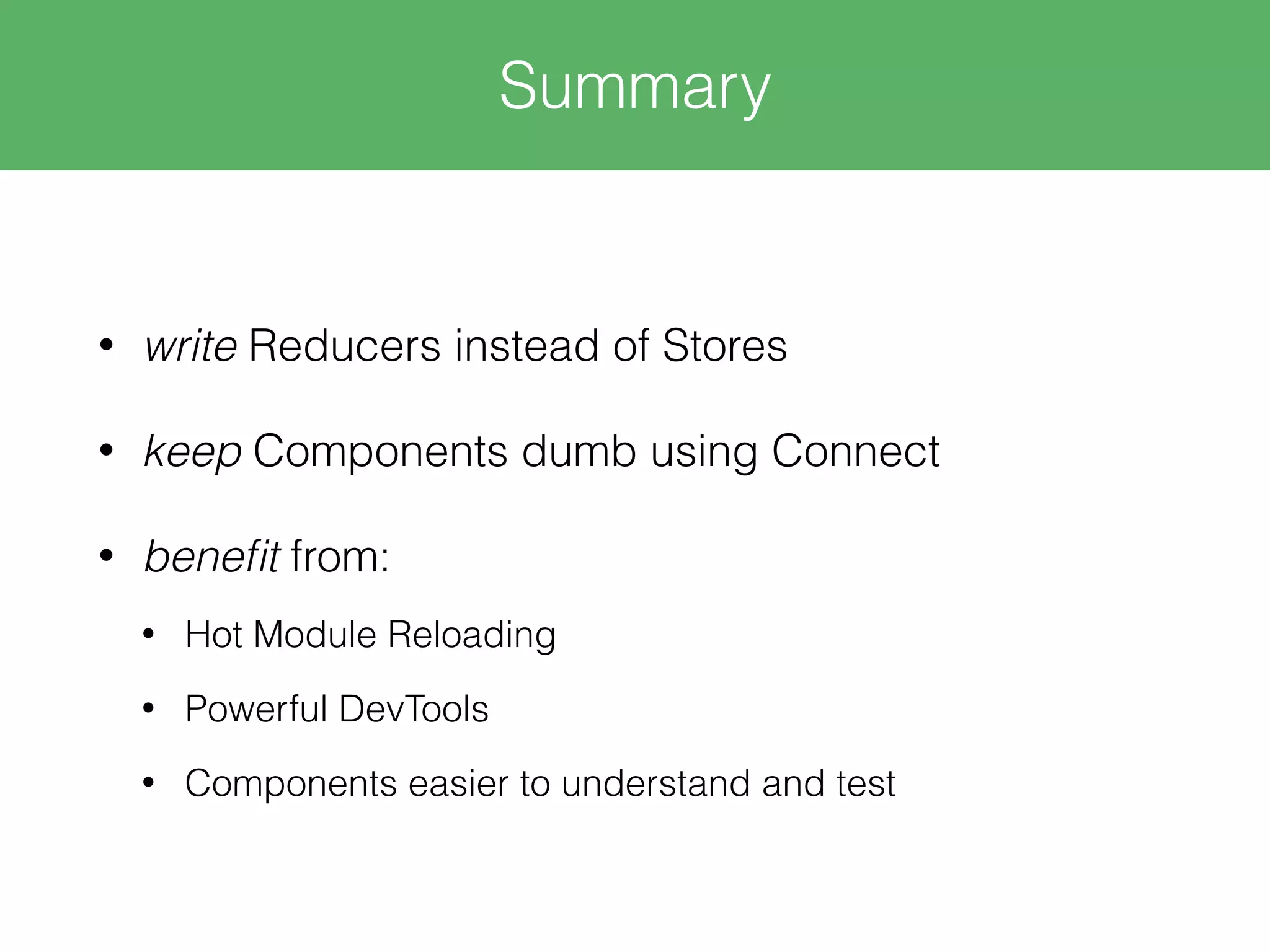 Summary

• write Reducers instead of Stores

• keep Components dumb using Connect

• benefit from:

  • Hot Module Reloading

  • Powerful DevTools

  • Components easier to understand and test